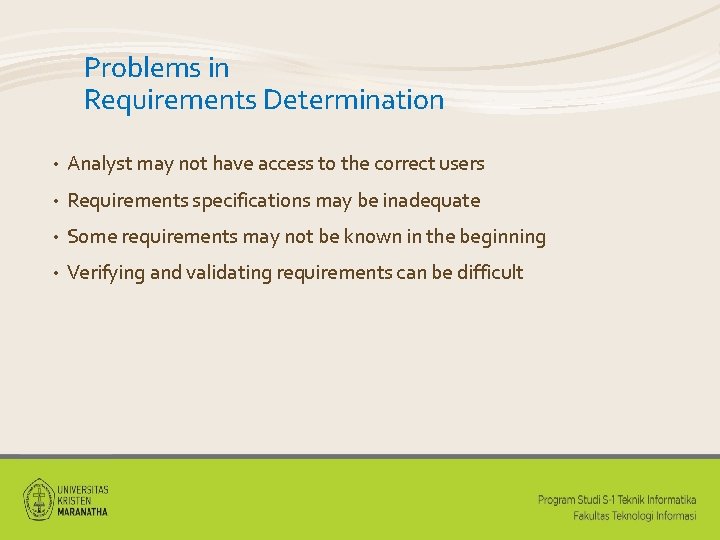 Problems in
Requirements Determination

• Analyst may not have access to the correct users
• Requirements specifications may be inadequate
• Some requirements may not be known in the beginning
• Verifying and validating requirements can be difficult

UNIVERSITAS
KRISTEN
MARANATHA

Program Studi S-1 Teknik Informatika
Fakultas Teknologi Informasi